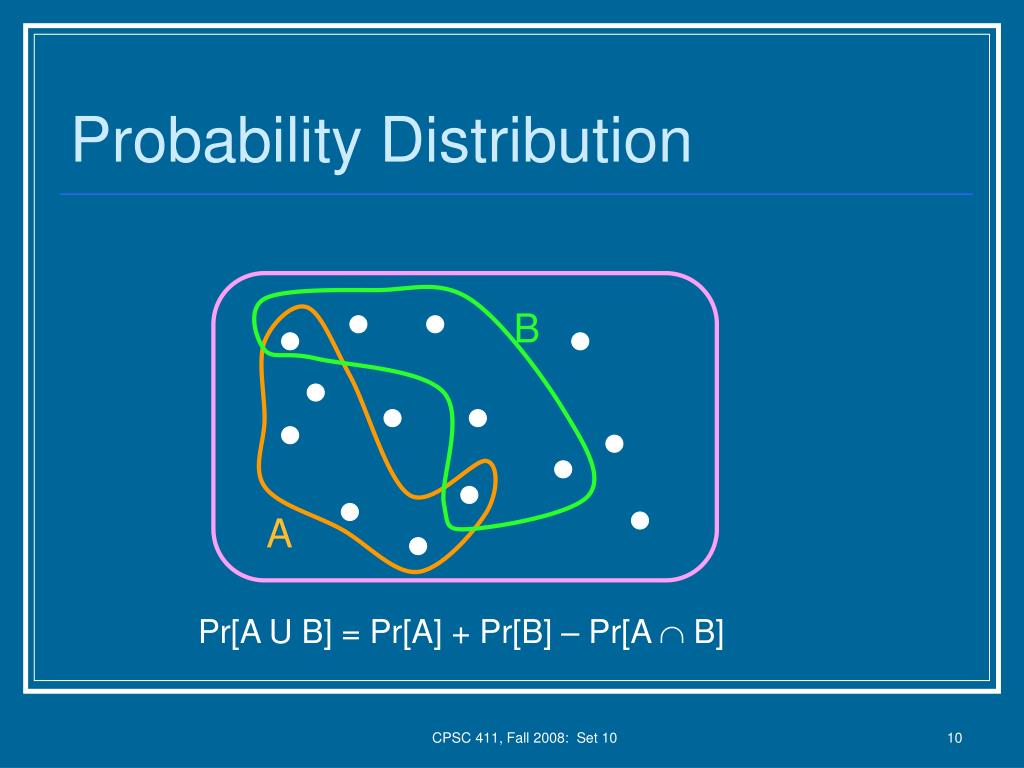 Probability Distribution

B

A

Pr[A U B] = Pr[A] + Pr[B] – Pr[A $\cap$ B]

CPSC 411, Fall 2008: Set 10

10